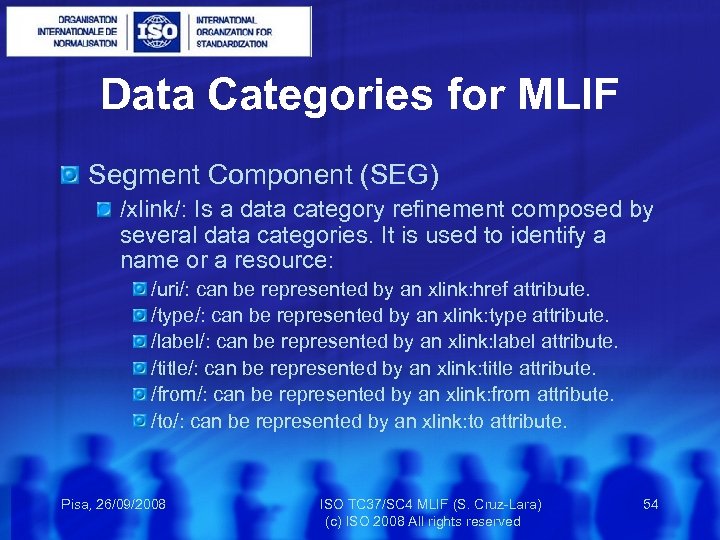 ORGANISATION INTERNATIONALE DE NORMALISATION

ISO

INTERNATIONAL ORGANIZATION FOR STANDARDIZATION

Data Categories for MLIF

Segment Component (SEG)

/xlink/: Is a data category refinement composed by several data categories. It is used to identify a name or a resource:

/uri/: can be represented by an xlink:href attribute.

/type/: can be represented by an xlink:type attribute.

/label/: can be represented by an xlink:label attribute.

/title/: can be represented by an xlink:title attribute.

/from/: can be represented by an xlink:from attribute.

/to/: can be represented by an xlink:to attribute.

Pisa, 26/09/2008

ISO TC37/SC4 MLIF (S. Cruz-Lara)
(c) ISO 2008 All rights reserved

54